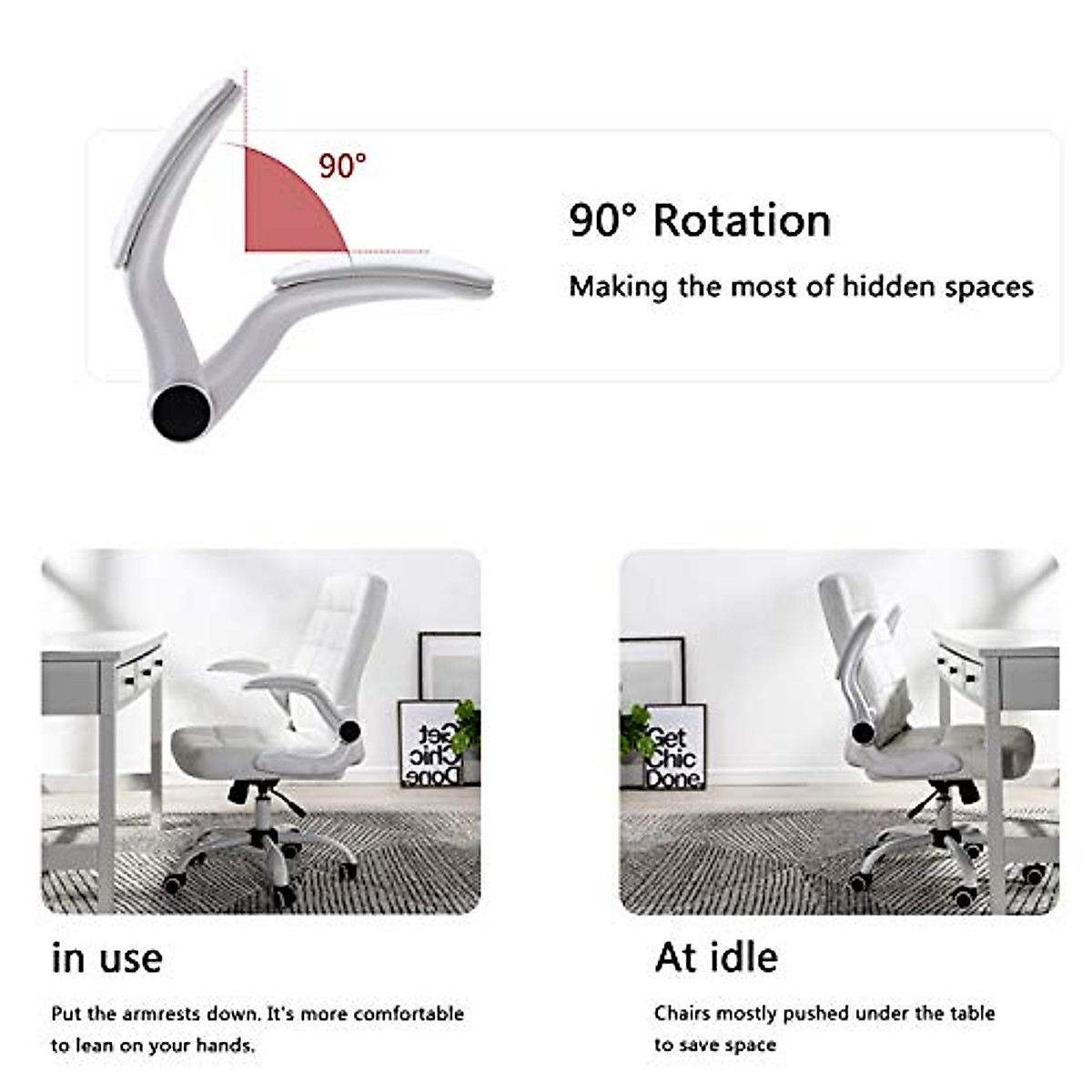 90°

90° Rotation

Making the most of hidden spaces

Get Chic Done

Get Chic Done

in use

Put the armrests down. It's more comfortable to lean on your hands.

At idle

Chairs mostly pushed under the table to save space